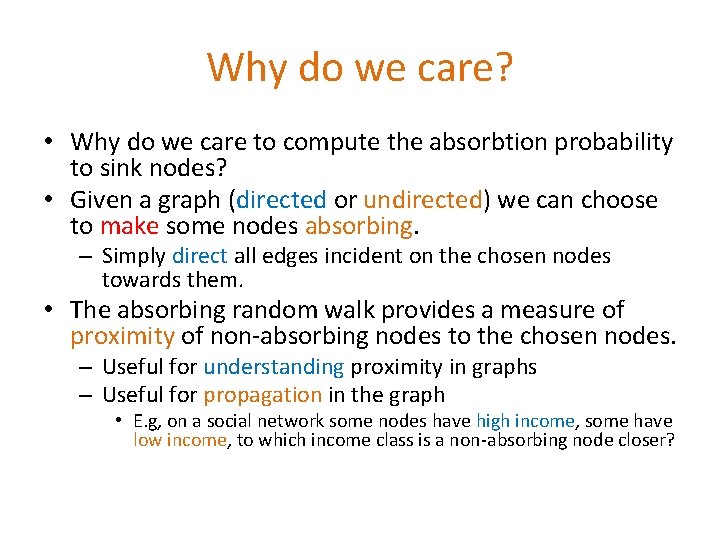 Why do we care?

• Why do we care to compute the absorbtion probability to sink nodes?

• Given a graph (directed or undirected) we can choose to make some nodes absorbing.

– Simply direct all edges incident on the chosen nodes towards them.

• The absorbing random walk provides a measure of proximity of non-absorbing nodes to the chosen nodes.

– Useful for understanding proximity in graphs

– Useful for propagation in the graph

• E.g, on a social network some nodes have high income, some have low income, to which income class is a non-absorbing node closer?